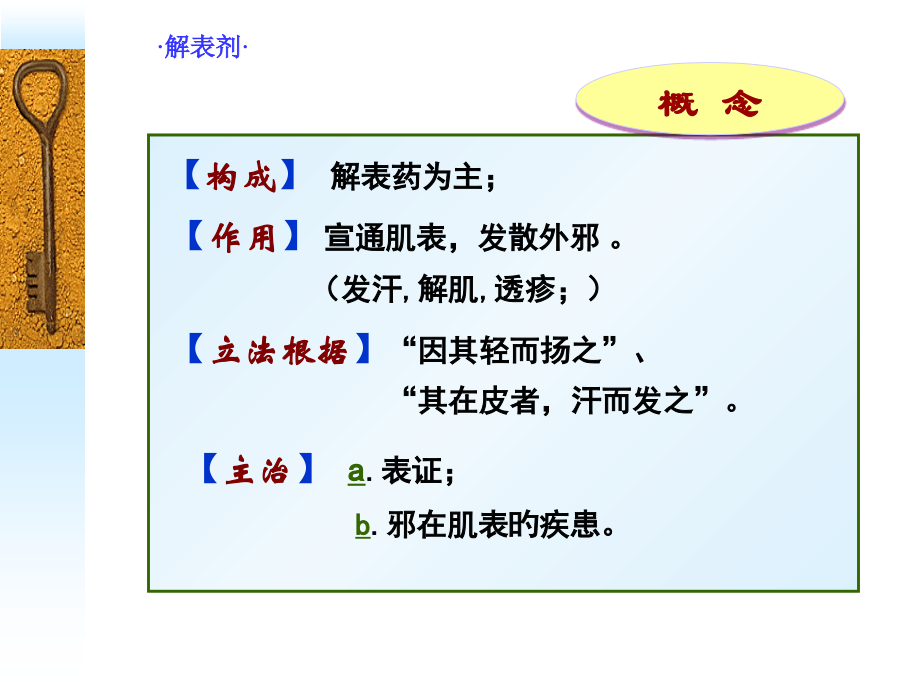 ·解表剂·

概 念

【构成】 解表药为主；

【作用】 宣通肌表，发散外邪 。
（发汗, 解肌, 透疹；）

【立法根据】 “因其轻而扬之”、
“其在皮者，汗而发之”。

【主治】 a. 表证；
b. 邪在肌表的疾患。